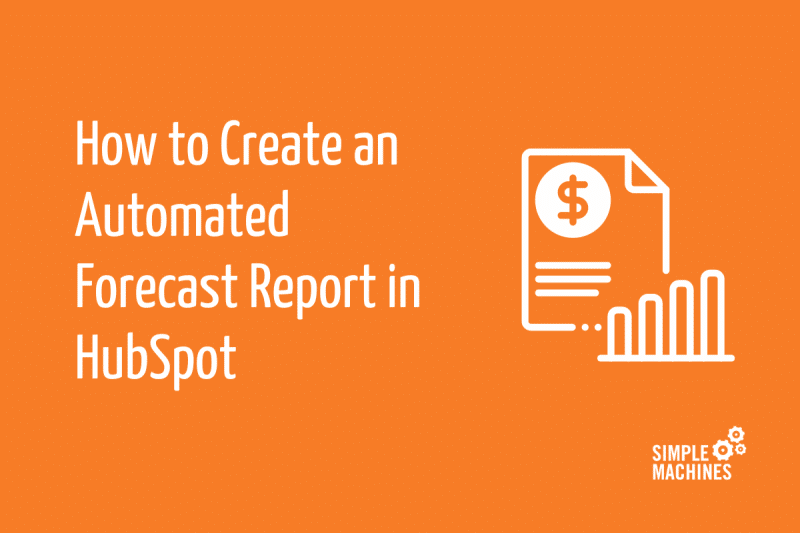 How to Create an Automated Forecast Report in HubSpot

$

SIMPLE
MACHINES